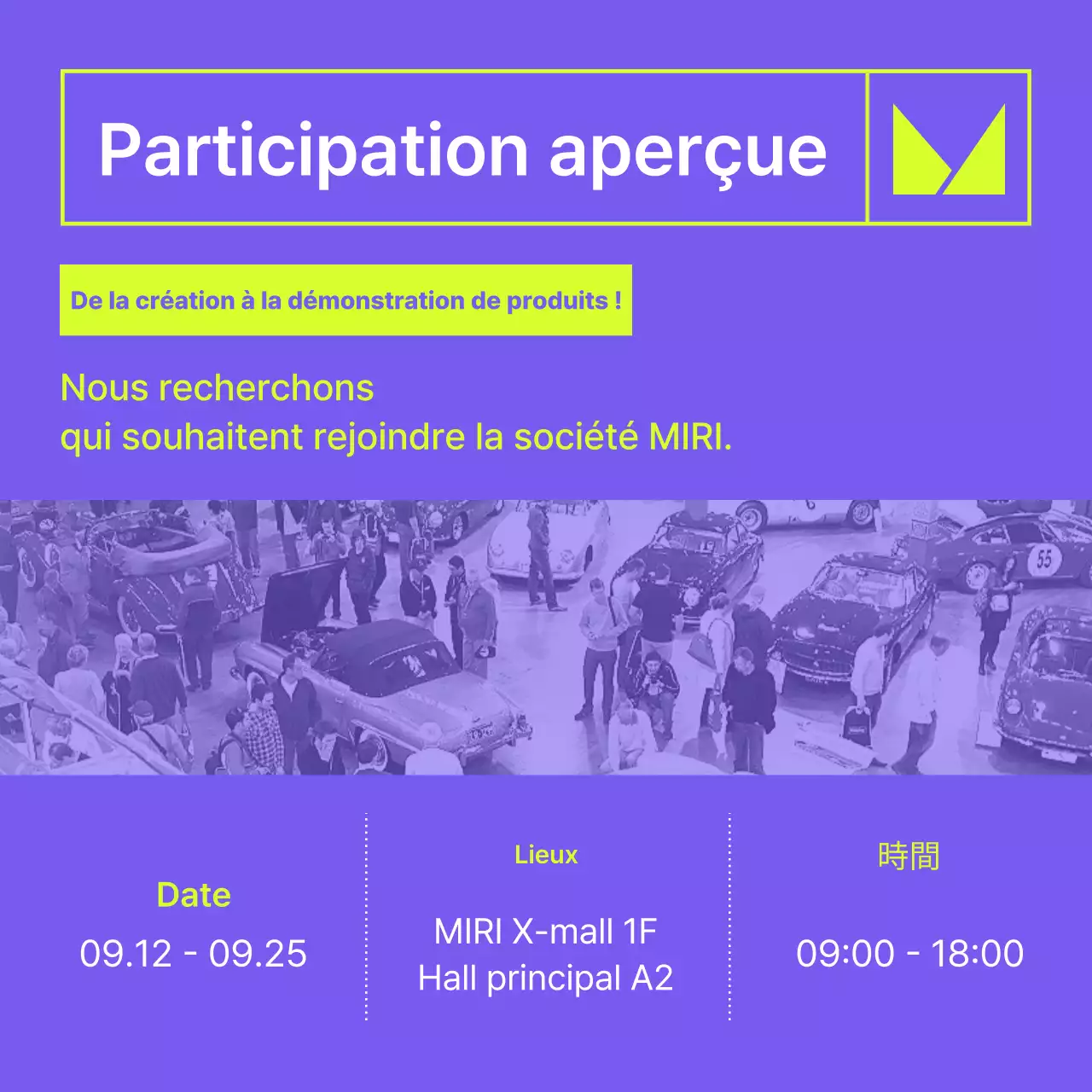 Participation aperçue

De la création à la démonstration de produits !

Nous recherchons
qui souhaitent rejoindre la société MIRI.

55

Date
09.12 - 09.25

Lieux
MIRI X-mall 1F
Hall principal A2

時間
09:00 - 18:00